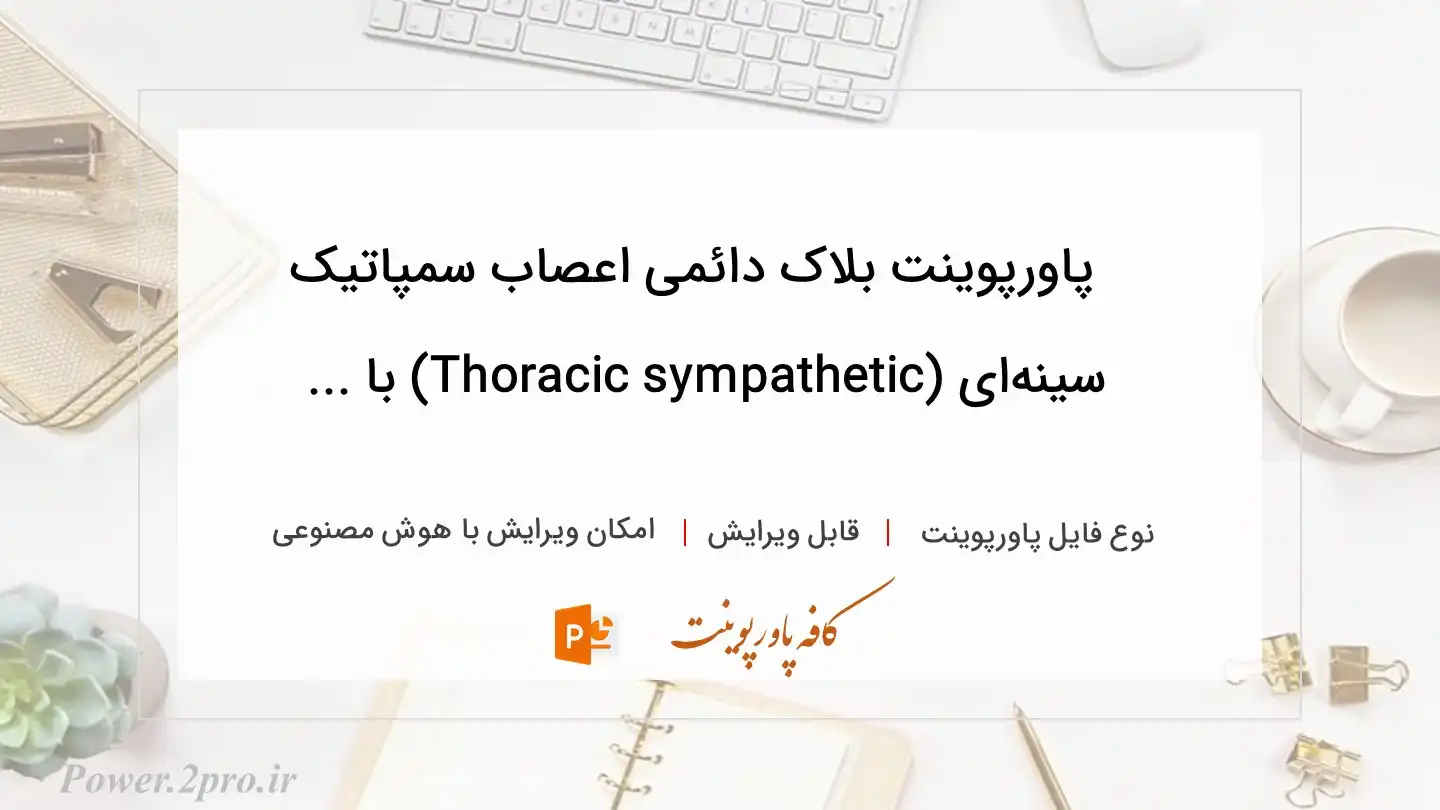 پاورپوینت بلاک دائمی اعصاب سمپاتیک سینه‌ای (Thoracic sympathetic) با ...

نوع فایل پاورپوینت | قابل ویرایش | امکان ویرایش با هوش مصنوعی

کافه پاورپوینت

P

Power.2pro.ir